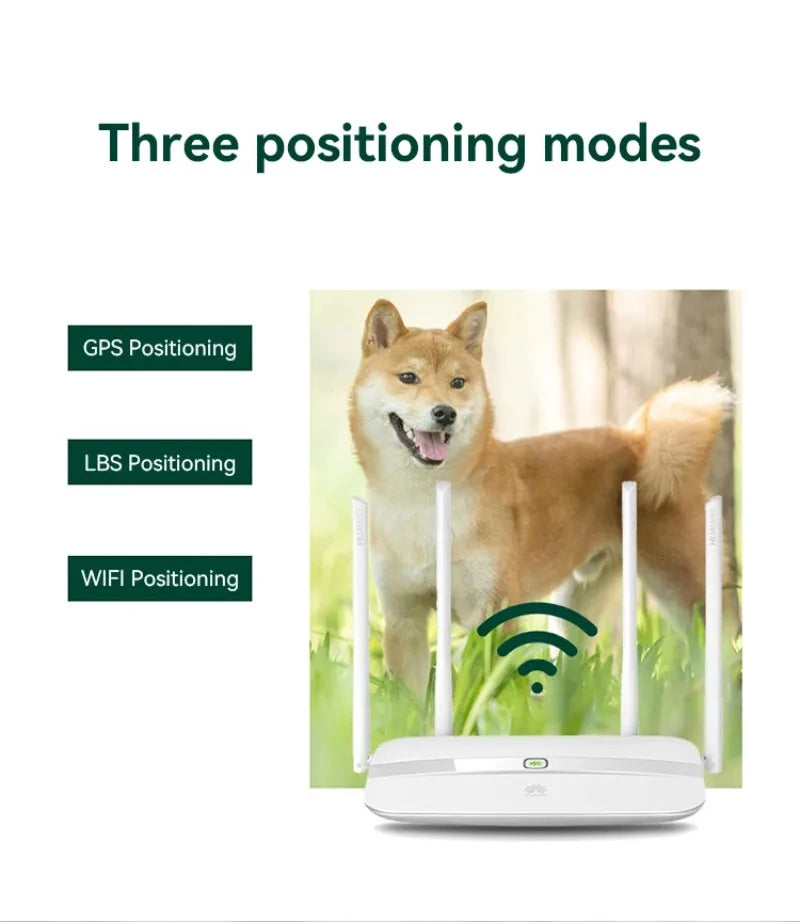 Three positioning modes

GPS Positioning

LBS Positioning

WIFI Positioning

HUAWEI

HUAWEI